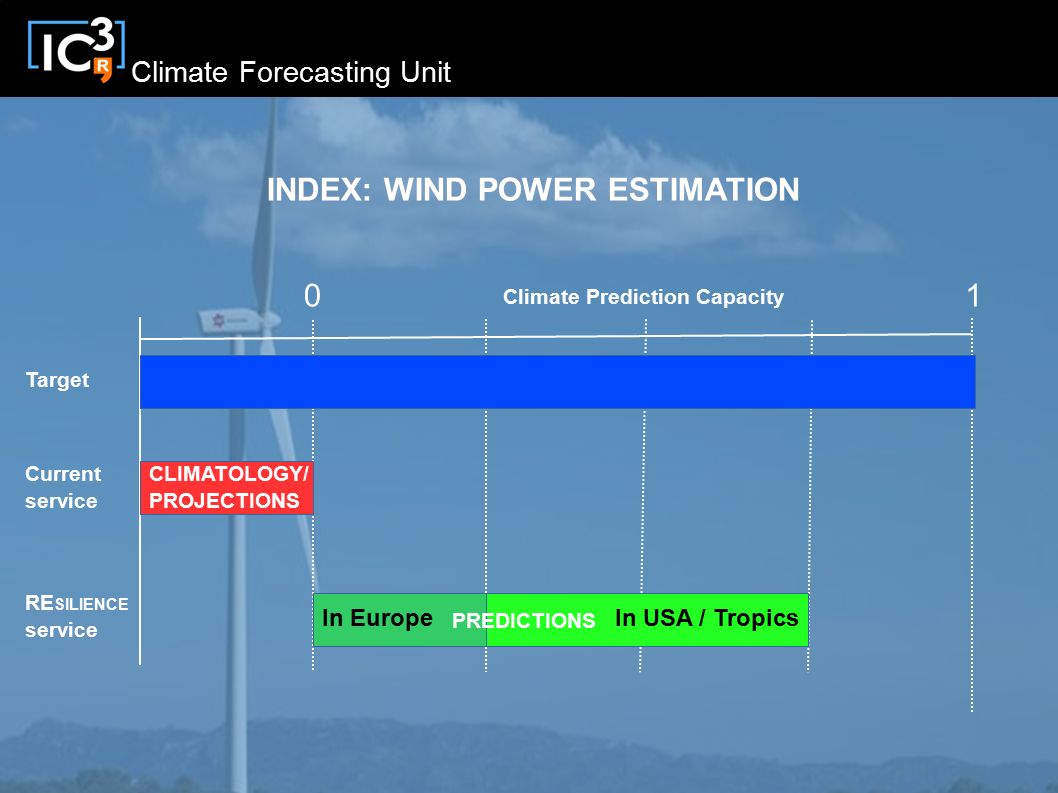 IC3 R Climate Forecasting Unit

INDEX: WIND POWER ESTIMATION

0 Climate Prediction Capacity 1

Target

Current service CLIMATOLOGY/ PROJECTIONS

RESILIENCE service In Europe PREDICTIONS In USA / Tropics